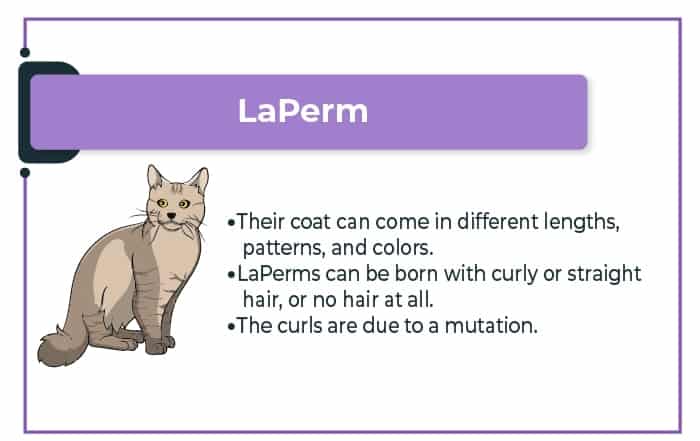 LaPerm

•Their coat can come in different lengths, patterns, and colors.
•LaPerms can be born with curly or straight hair, or no hair at all.
•The curls are due to a mutation.